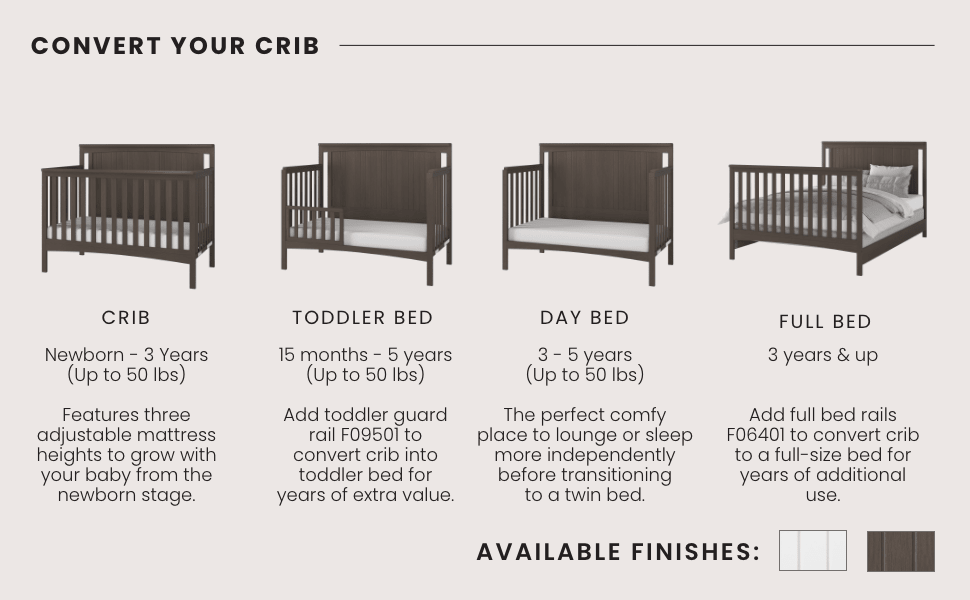 CONVERT YOUR CRIB

CRIB

Newborn - 3 Years
(Up to 50 lbs)

Features three adjustable mattress heights to grow with your baby from the newborn stage.

TODDLER BED

15 months - 5 years
(Up to 50 lbs)

Add toddler guard rail F09501 to convert crib into toddler bed for years of extra value.

DAY BED

3 - 5 years
(Up to 50 lbs)

The perfect comfy place to lounge or sleep more independently before transitioning to a twin bed.

FULL BED

3 years & up

Add full bed rails F06401 to convert crib to a full-size bed for years of additional use.

AVAILABLE FINISHES: